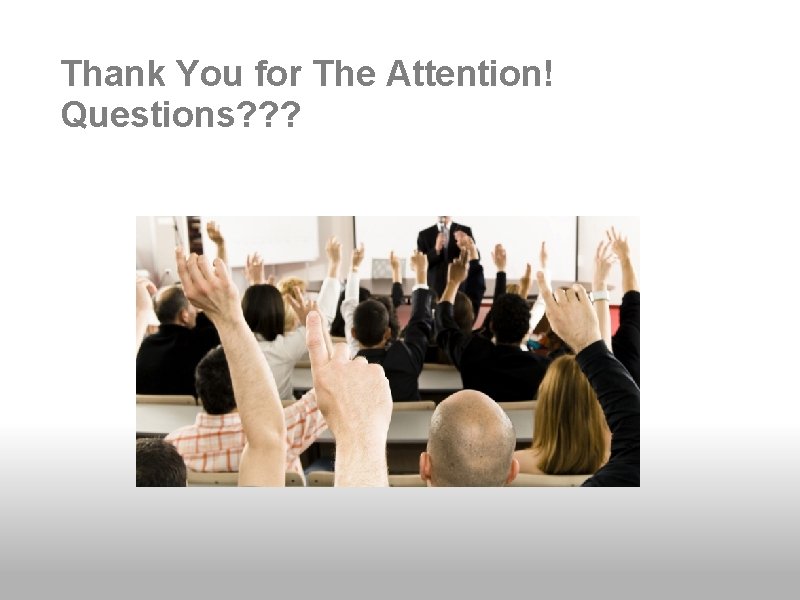 Thank You for The Attention!
Questions???